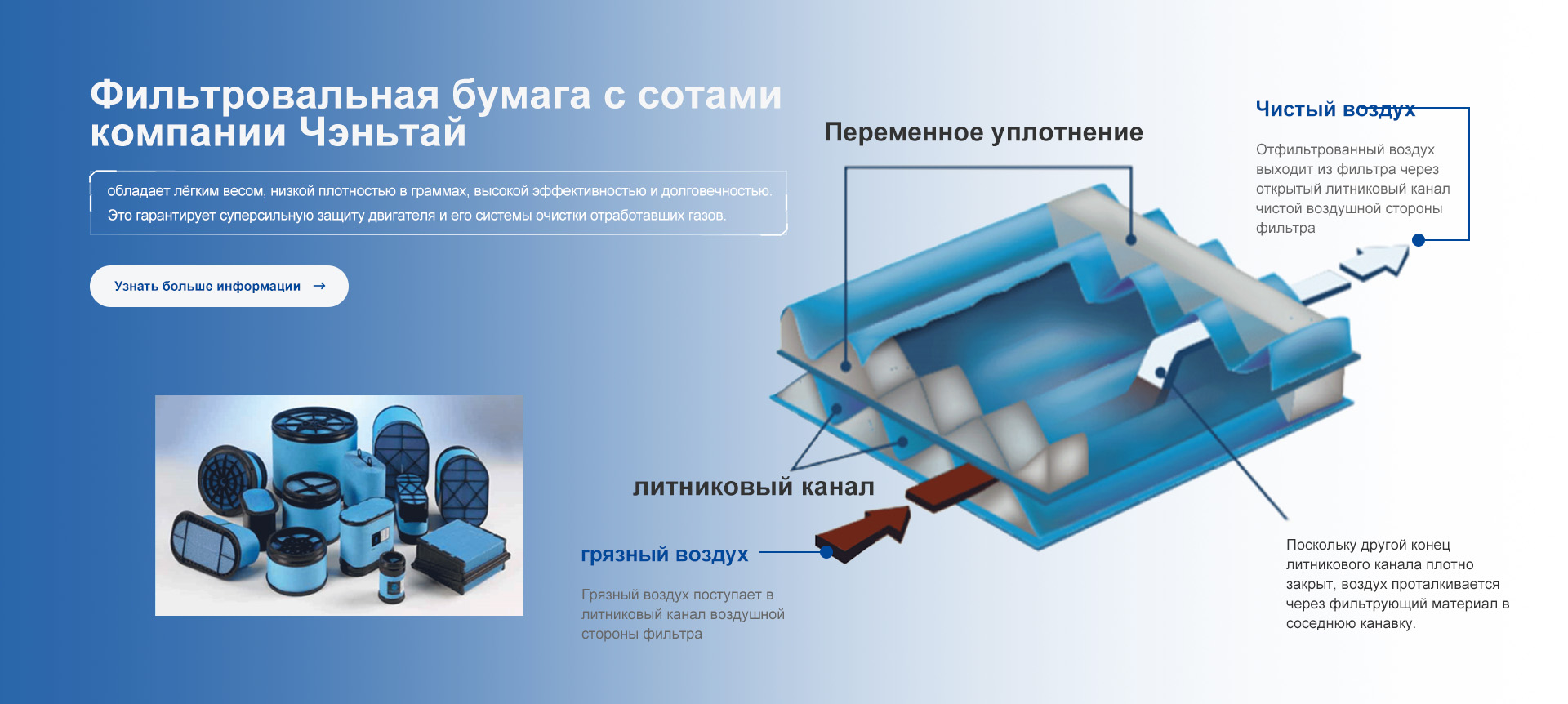 Фильтровальная бумага с сотами компании Чэньтай

обладает лёгким весом, низкой плотностью в граммах, высокой эффективностью и долговечностью. Это гарантирует суперсильную защиту двигателя и его системы очистки отработавших газов.

Узнать больше информации →

Переменное уплотнение

Чистый воздух

Отфильтрованный воздух выходит из фильтра через открытый литниковый канал чистой воздушной стороны фильтра

литниковый канал

грязный воздух

Грязный воздух поступает в литниковый канал воздушной стороны фильтра

Поскольку другой конец литникового канала плотно закрыт, воздух проталкивается через фильтрующий материал в соседнюю канавку.